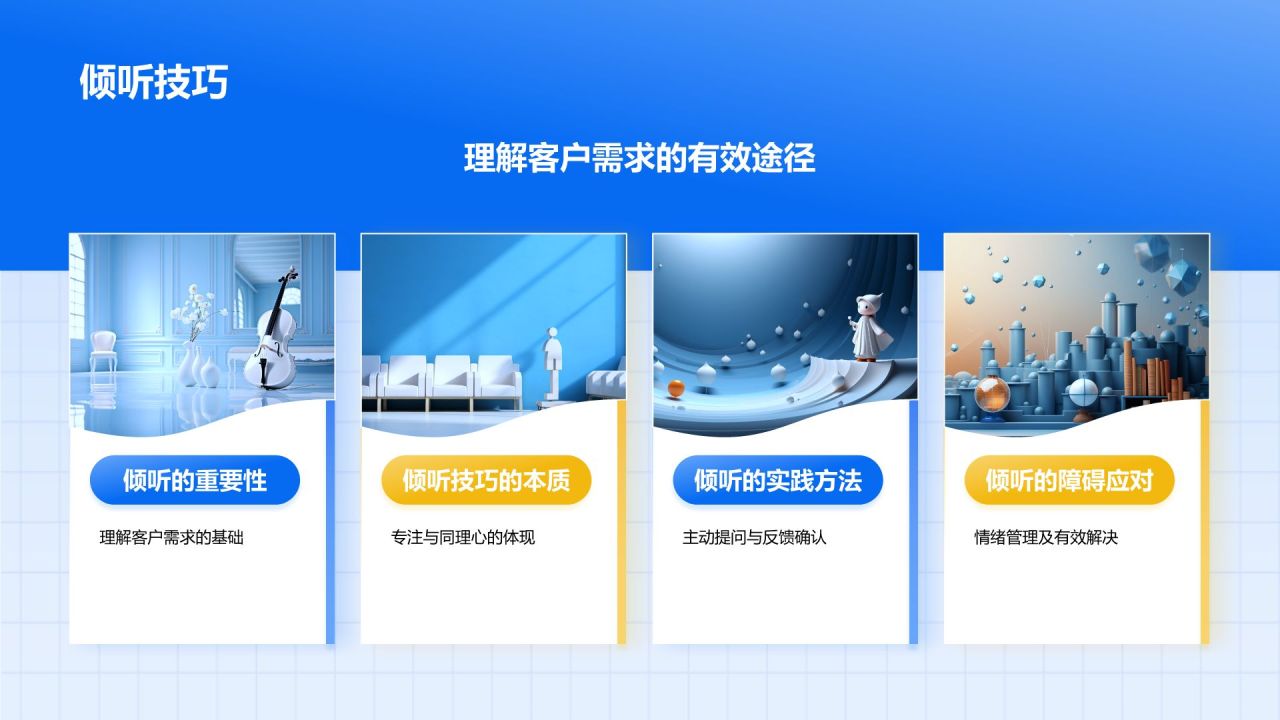 倾听技巧

理解客户需求的有效途径

倾听的重要性

理解客户需求的基础

倾听技巧的本质

专注与同理心的体现

倾听的实践方法

主动提问与反馈确认

倾听的障碍应对

情绪管理及有效解决